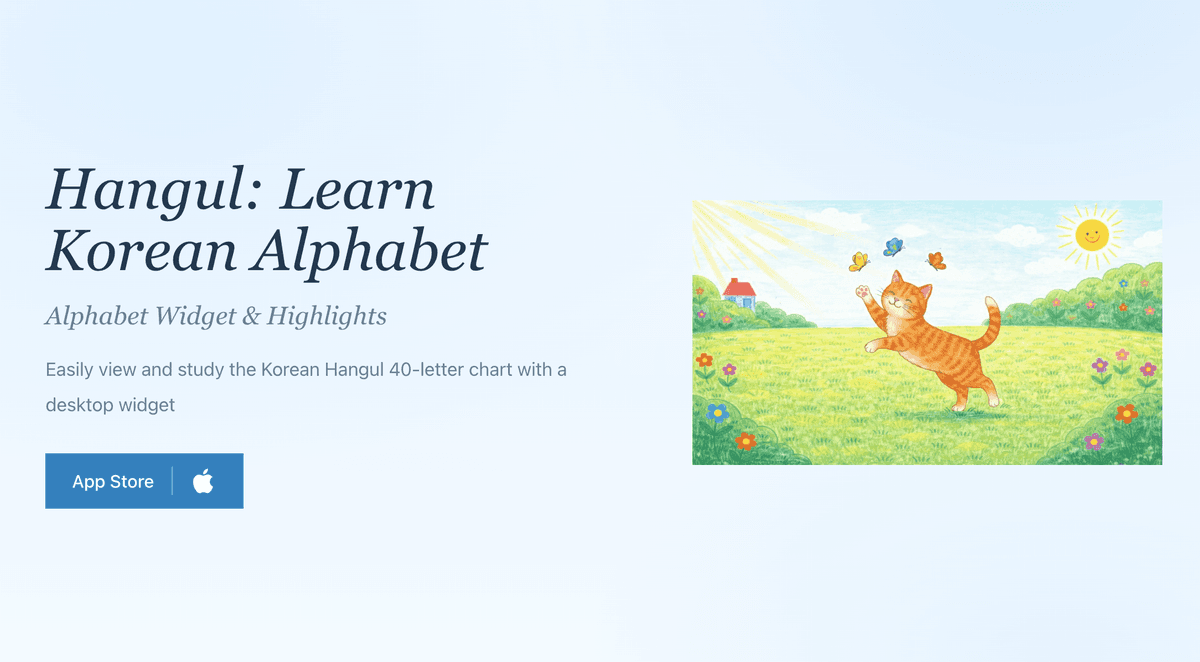 Hangul: Learn Korean Alphabet

Alphabet Widget & Highlights

Easily view and study the Korean Hangul 40-letter chart with a desktop widget

App Store